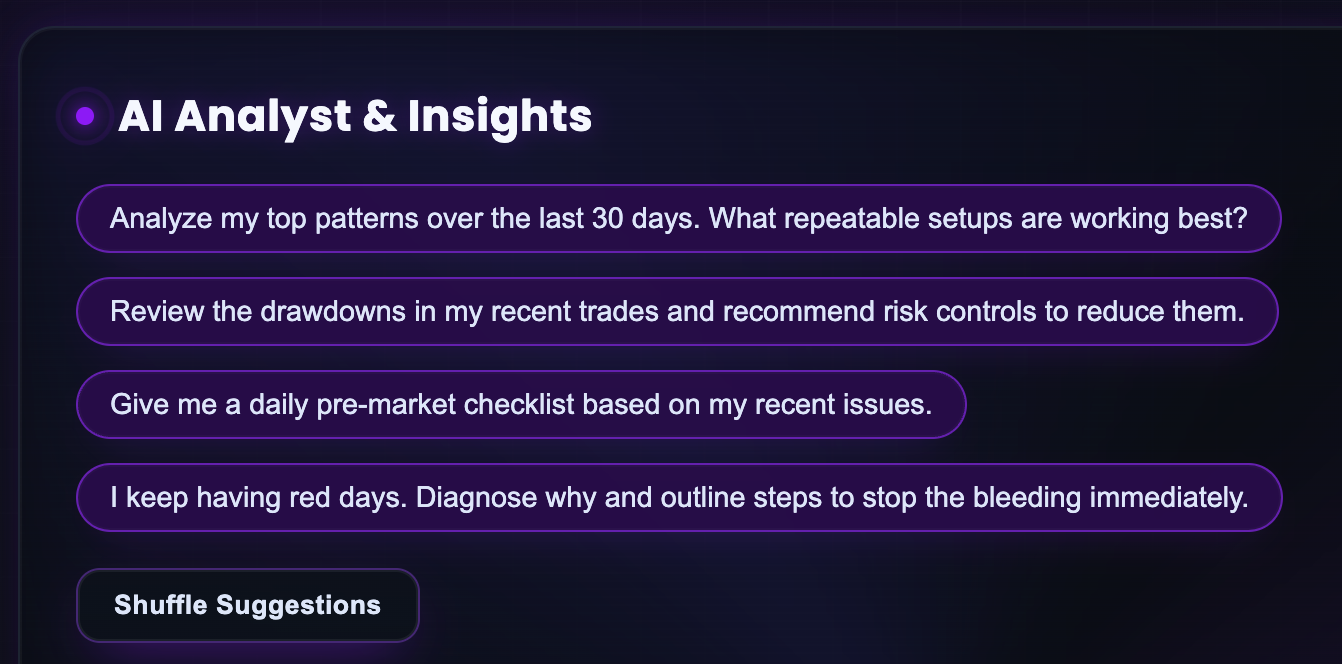 AI Analyst & Insights

Analyze my top patterns over the last 30 days. What repeatable setups are working best?

Review the drawdowns in my recent trades and recommend risk controls to reduce them.

Give me a daily pre-market checklist based on my recent issues.

I keep having red days. Diagnose why and outline steps to stop the bleeding immediately.

Shuffle Suggestions